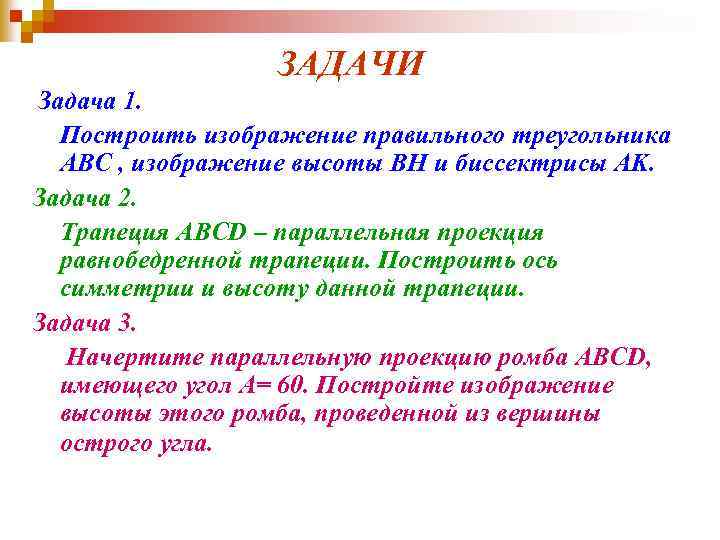 ЗАДАЧИ

Задача 1.

Построить изображение правильного треугольника АВС , изображение высоты ВН и биссектрисы АК.

Задача 2.

Трапеция ABCD – параллельная проекция равнобедренной трапеции. Построить ось симметрии и высоту данной трапеции.

Задача 3.

Начертите параллельную проекцию ромба ABCD, имеющего угол А= 60. Постройте изображение высоты этого ромба, проведенной из вершины острого угла.